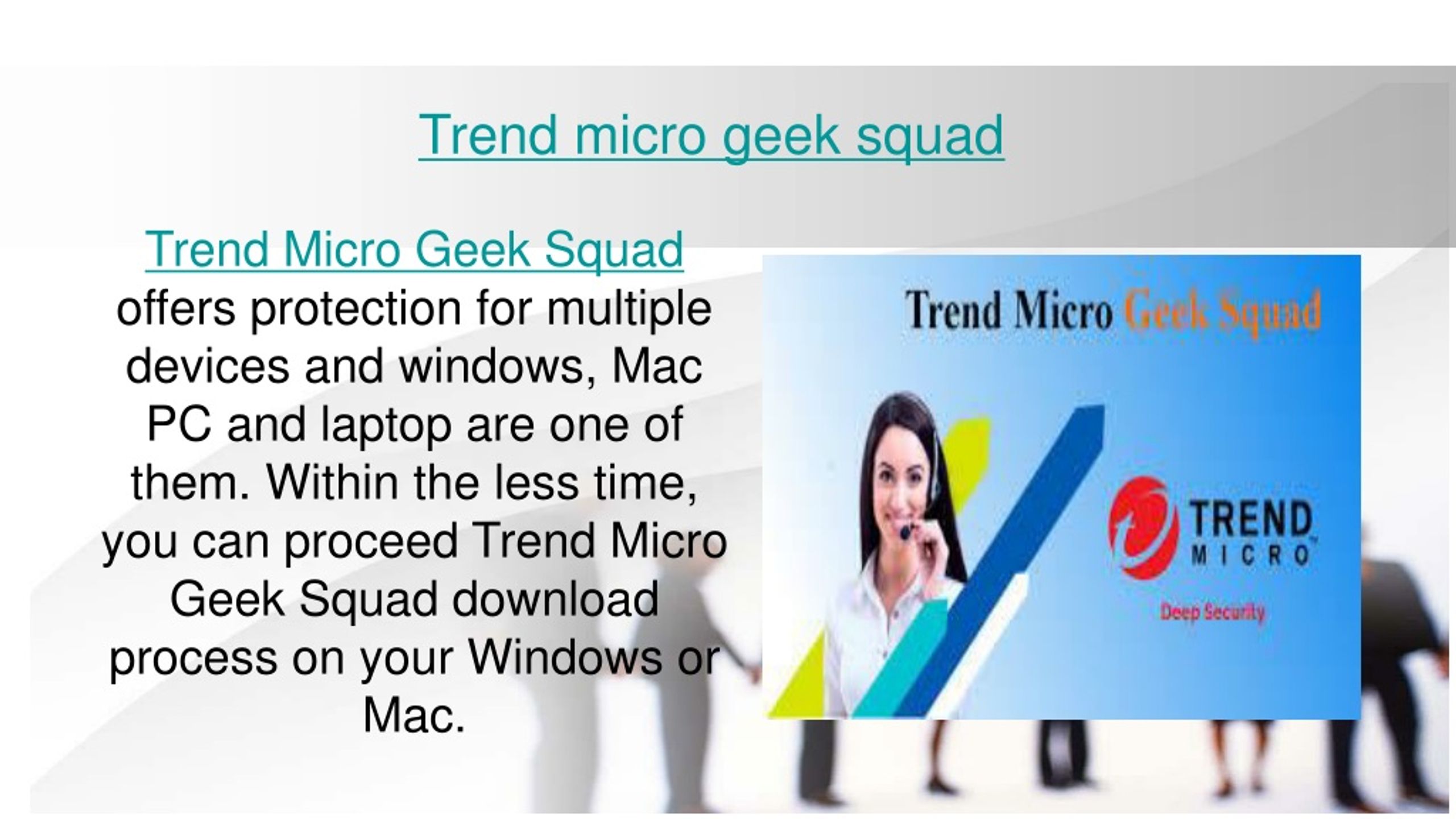 Trend micro geek squad

Trend Micro Geek Squad offers protection for multiple devices and windows, Mac PC and laptop are one of them. Within the less time, you can proceed Trend Micro Geek Squad download process on your Windows or Mac.

Trend Micro Geek Squad

TREND MICRO

Deep Security